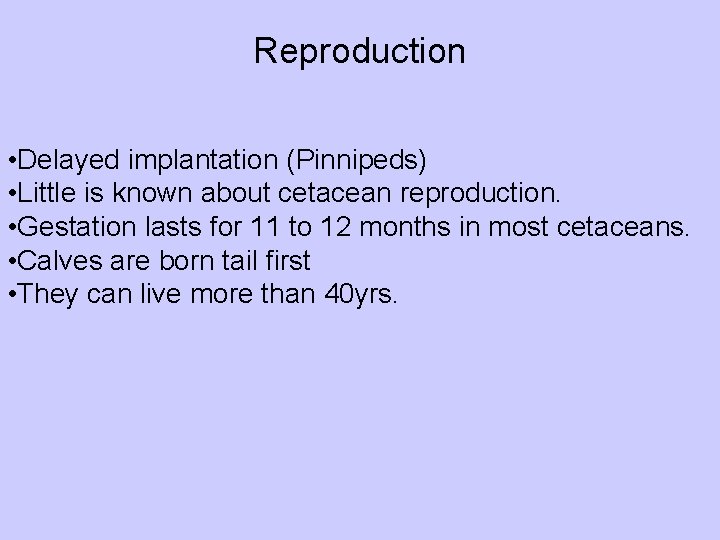 Reproduction

•Delayed implantation (Pinnipeds)
•Little is known about cetacean reproduction.
•Gestation lasts for 11 to 12 months in most cetaceans.
•Calves are born tail first
•They can live more than 40yrs.